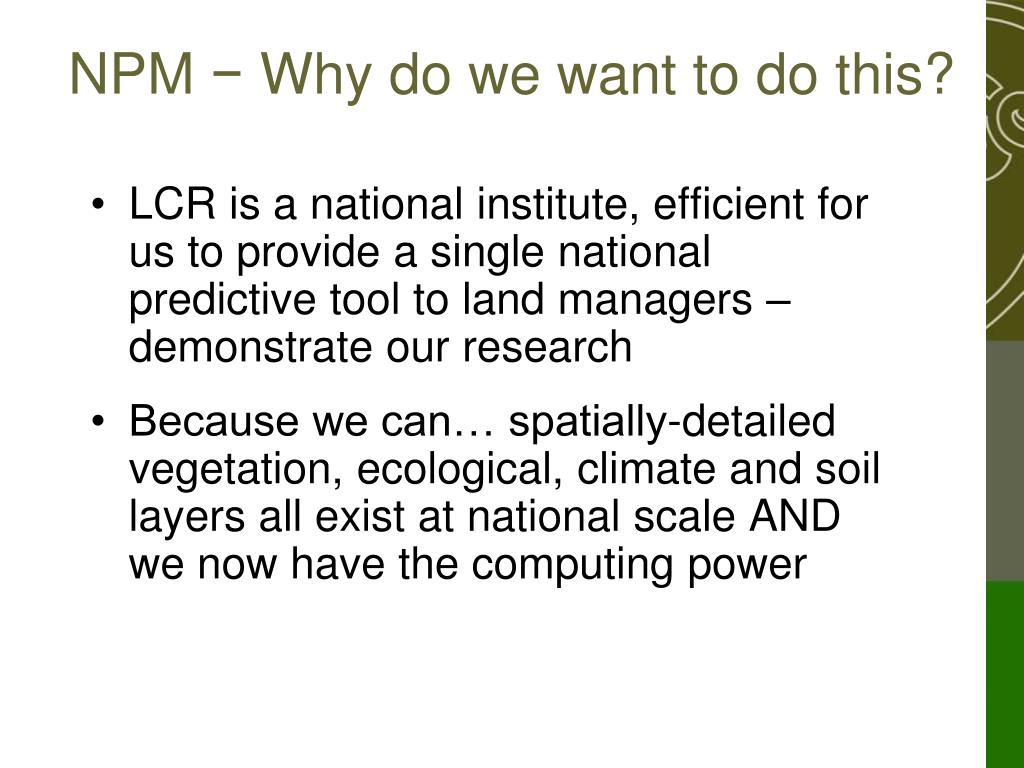 NPM − Why do we want to do this?

• LCR is a national institute, efficient for us to provide a single national predictive tool to land managers – demonstrate our research

• Because we can… spatially-detailed vegetation, ecological, climate and soil layers all exist at national scale AND we now have the computing power